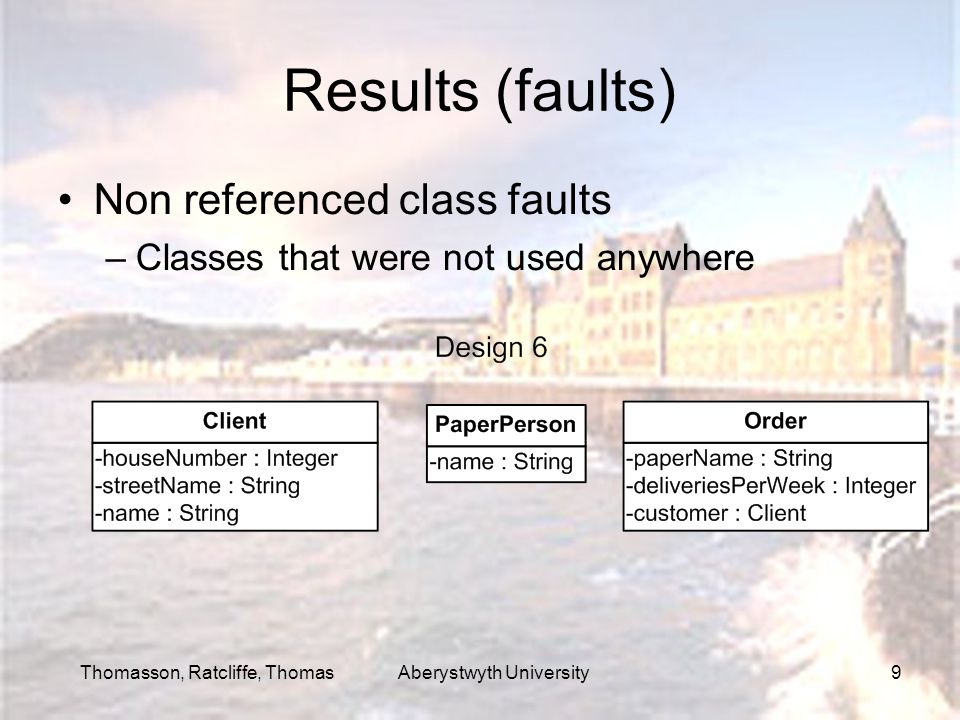 Results (faults)

• Non referenced class faults
– Classes that were not used anywhere

Design 6

Client
-houseNumber : Integer
-streetName : String
-name : String

PaperPerson
-name : String

Order
-paperName : String
-deliveriesPerWeek : Integer
-customer : Client

Thomasson, Ratcliffe, Thomas Aberystwyth University 9